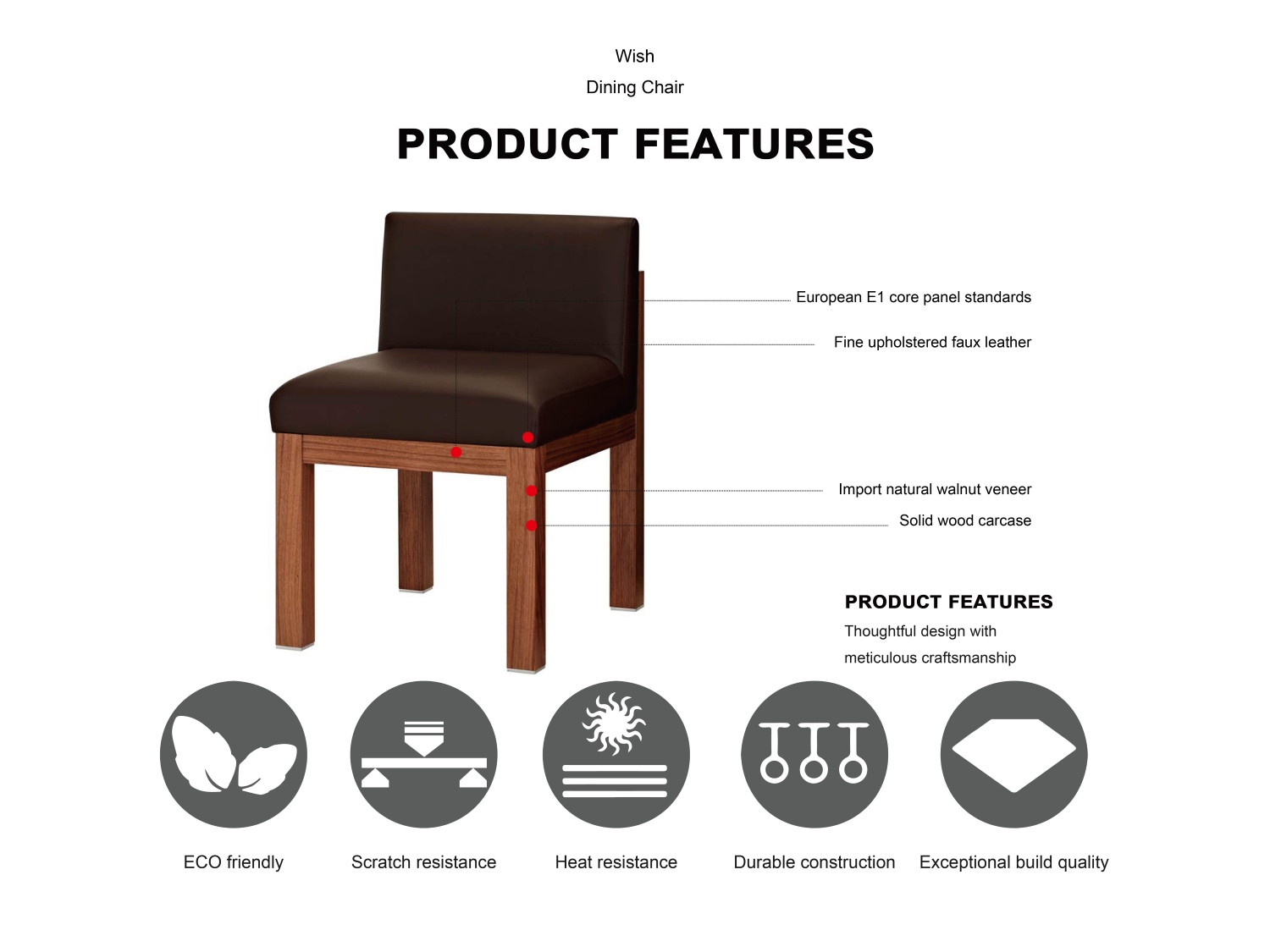 Wish

Dining Chair

PRODUCT FEATURES

European E1 core panel standards

Fine upholstered faux leather

Import natural walnut veneer

Solid wood carcase

PRODUCT FEATURES

Thoughtful design with meticulous craftsmanship

ECO friendly

Scratch resistance

Heat resistance

Durable construction

Exceptional build quality